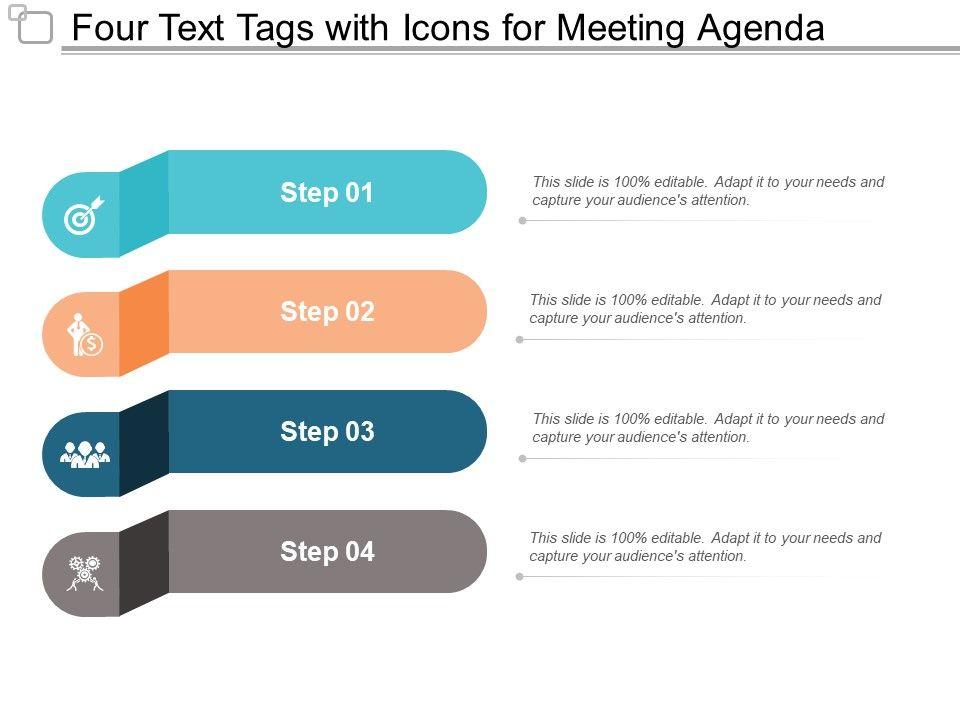 Four Text Tags with Icons for Meeting Agenda

Step 01

This slide is 100% editable. Adapt it to your needs and capture your audience's attention.

Step 02

This slide is 100% editable. Adapt it to your needs and capture your audience's attention.

Step 03

This slide is 100% editable. Adapt it to your needs and capture your audience's attention.

Step 04

This slide is 100% editable. Adapt it to your needs and capture your audience's attention.